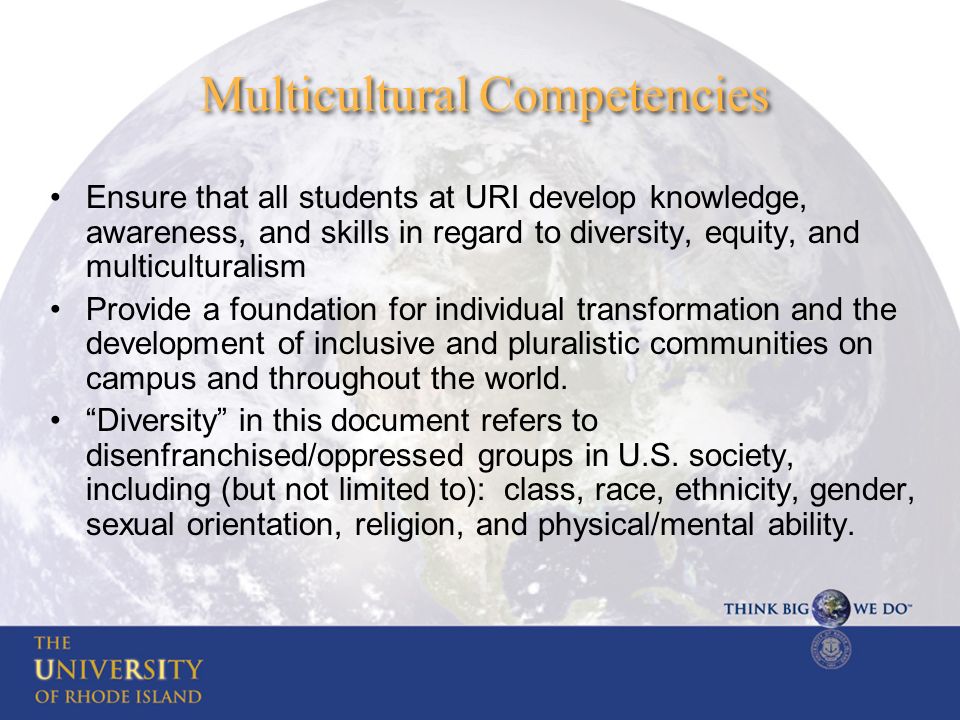 Multicultural Competencies

• Ensure that all students at URI develop knowledge, awareness, and skills in regard to diversity, equity, and multiculturalism

• Provide a foundation for individual transformation and the development of inclusive and pluralistic communities on campus and throughout the world.

• “Diversity” in this document refers to disenfranchised/oppressed groups in U.S. society, including (but not limited to): class, race, ethnicity, gender, sexual orientation, religion, and physical/mental ability.

THINK BIG WE DO™

THE UNIVERSITY OF RHODE ISLAND